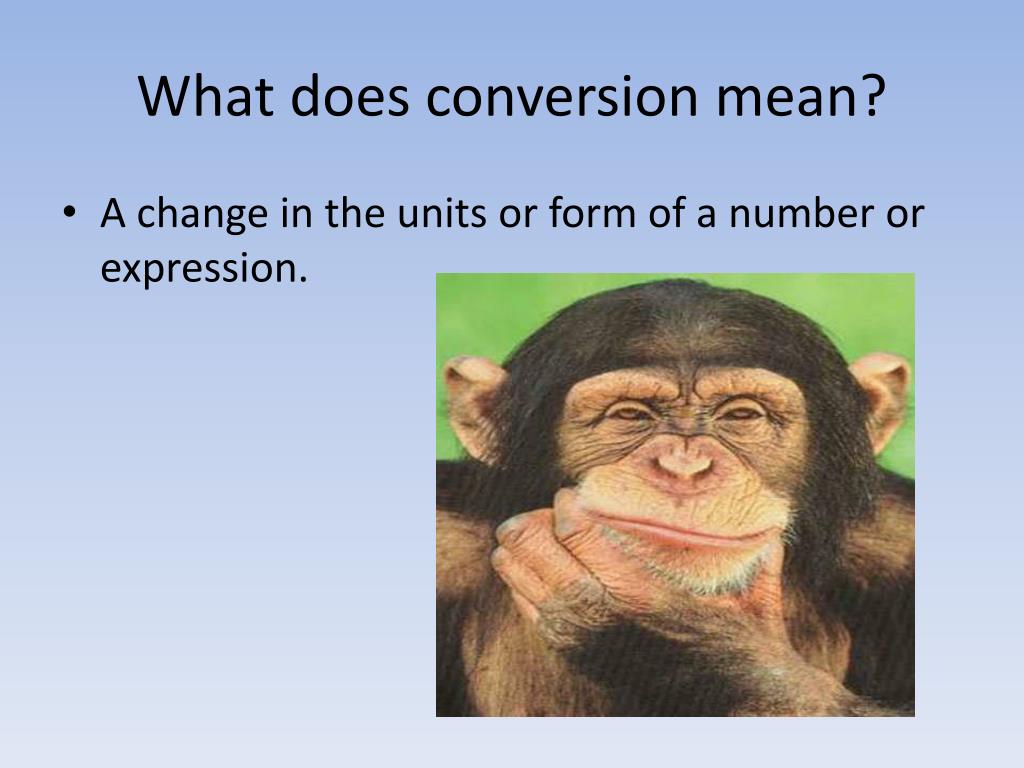 What does conversion mean?

• A change in the units or form of a number or expression.